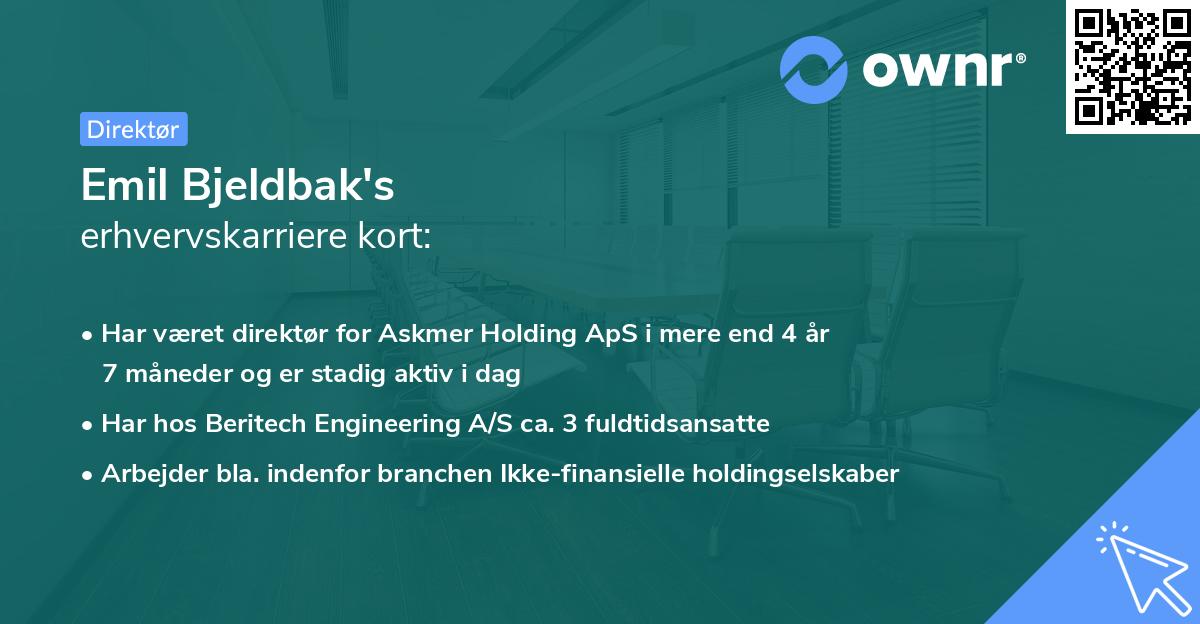 ownr®

Direktør

Emil Bjeldbak's
erhvervskarriere kort:

• Har været direktør for Askmer Holding ApS i mere end 4 år 7 måneder og er stadig aktiv i dag
• Har hos Beritech Engineering A/S ca. 3 fuldtidsansatte
• Arbejder bla. indenfor branchen Ikke-finansielle holdingselskaber